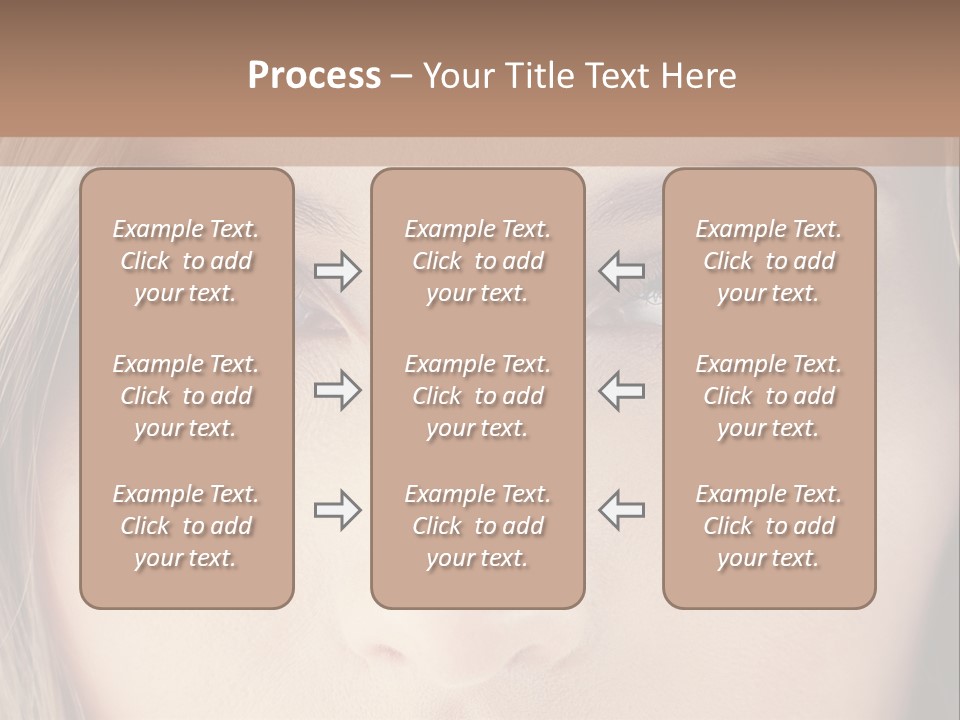 Process – Your Title Text Here

Example Text. Click to add your text.

Example Text. Click to add your text.

Example Text. Click to add your text.

Example Text. Click to add your text.

Example Text. Click to add your text.

Example Text. Click to add your text.

Example Text. Click to add your text.

Example Text. Click to add your text.

Example Text. Click to add your text.